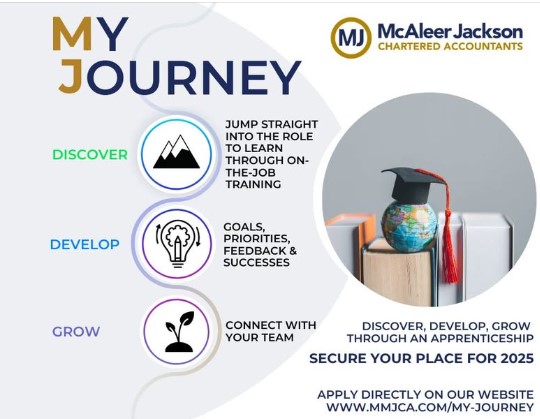 MY JOURNEY

MJ McAleer Jackson
CHARTERED ACCOUNTANTS

DISCOVER

JUMP STRAIGHT INTO THE ROLE TO LEARN THROUGH ON-THE-JOB TRAINING

DEVELOP

GOALS, PRIORITIES, FEEDBACK & SUCCESSES

GROW

CONNECT WITH YOUR TEAM

DISCOVER, DEVELOP, GROW THROUGH AN APPRENTICESHIP

SECURE YOUR PLACE FOR 2025

APPLY DIRECTLY ON OUR WEBSITE
WWW.MMJCA.COM/MY-JOURNEY